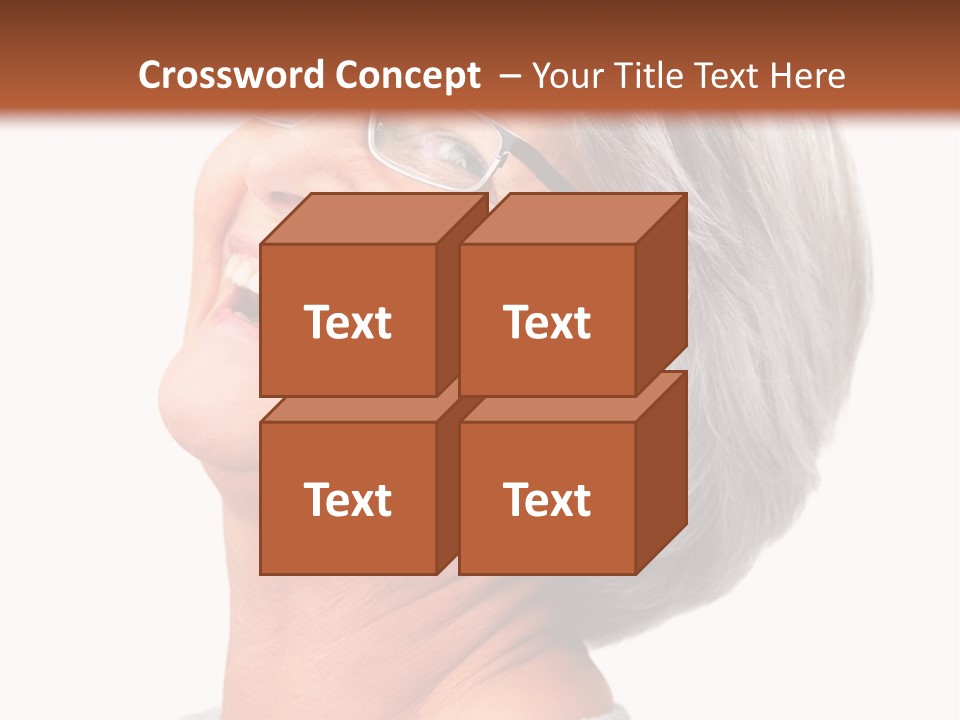 Crossword Concept – Your Title Text Here

Text

Text

Text

Text